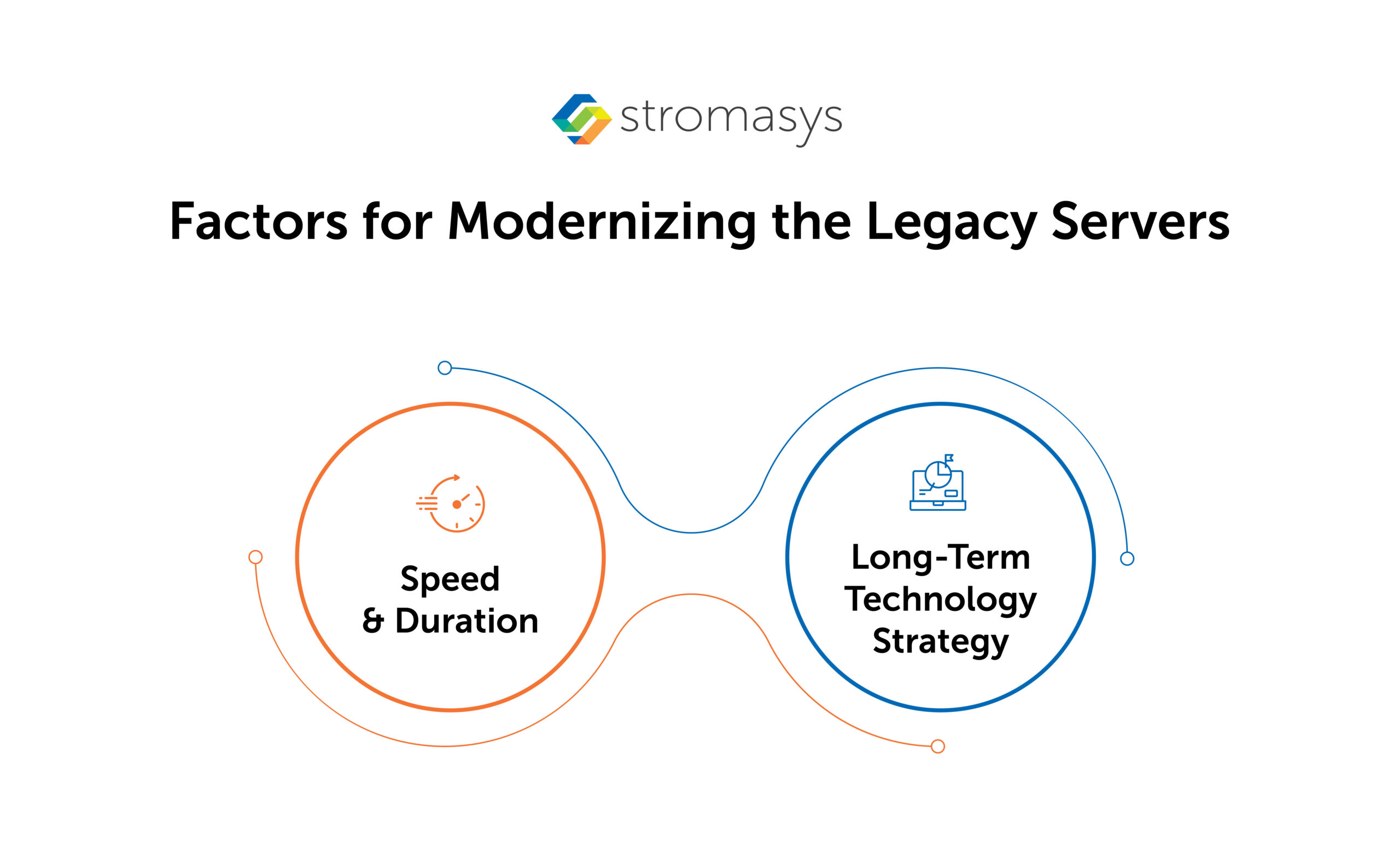 stromasys

Factors for Modernizing the Legacy Servers

Speed & Duration

Long-Term Technology Strategy